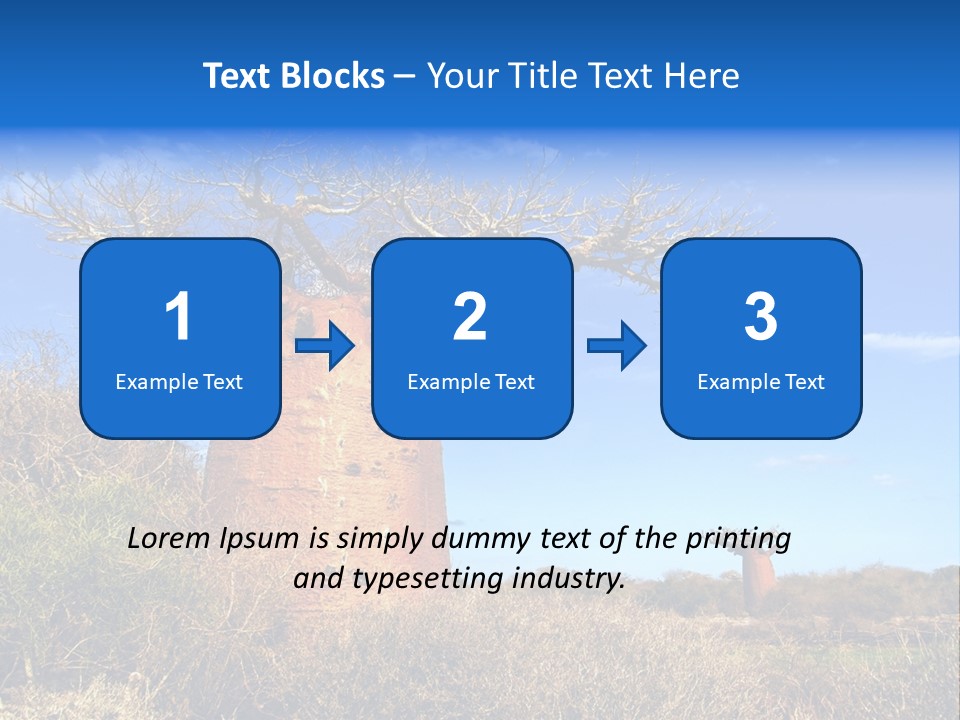 Text Blocks – Your Title Text Here

1
Example Text

2
Example Text

3
Example Text

Lorem Ipsum is simply dummy text of the printing and typesetting industry.